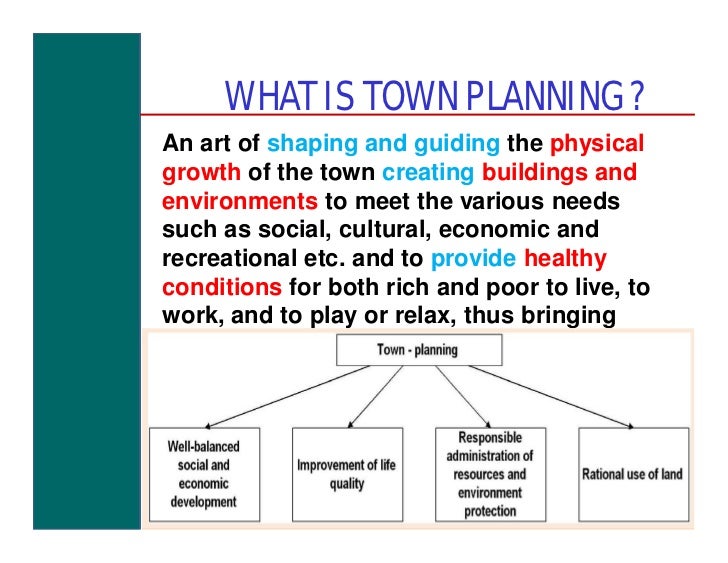 WHAT IS TOWN PLANNING ?

An art of shaping and guiding the physical growth of the town creating buildings and environments to meet the various needs such as social, cultural, economic and recreational etc. and to provide healthy conditions for both rich and poor to live, to work, and to play or relax, thus bringing

Town - planning

Well-balanced social and economic development

Improvement of life quality

Responsible administration of resources and environment protection

Rational use of land